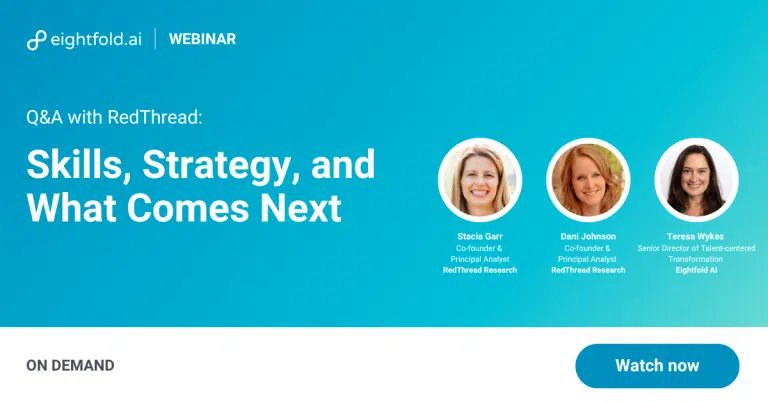 eightfold.ai | WEBINAR

Q&A with RedThread:

Skills, Strategy, and What Comes Next

Stacia Garr
Co-founder & Principal Analyst
RedThread Research

Dani Johnson
Co-founder & Principal Analyst
RedThread Research

Teresa Wykes
Senior Director of Talent-centered Transformation
Eightfold AI

ON DEMAND

Watch now